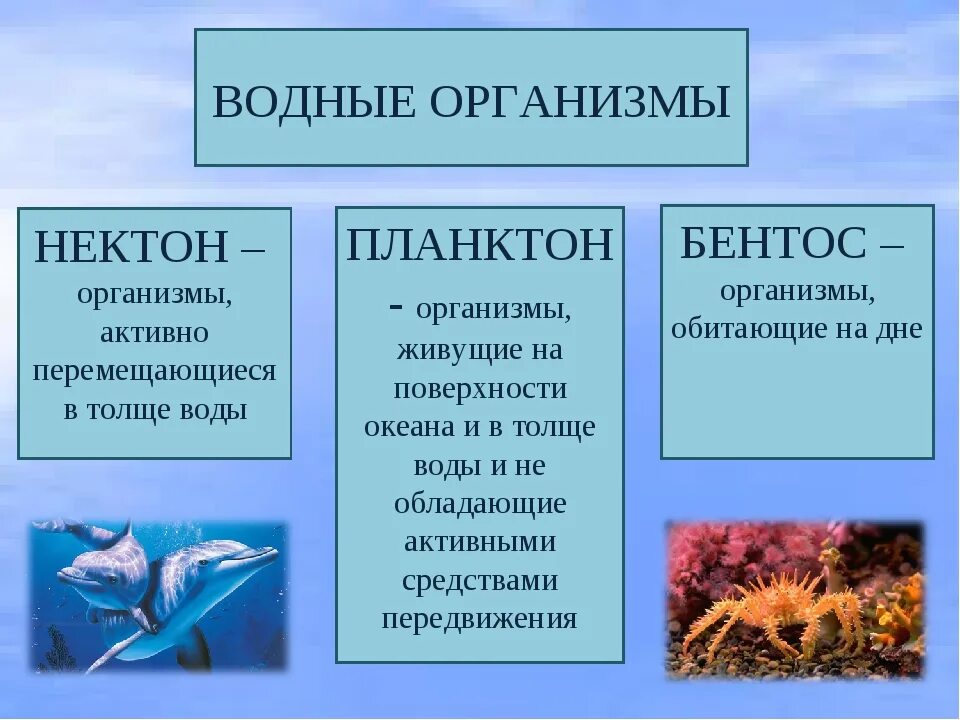 ВОДНЫЕ ОРГАНИЗМЫ

НЕКТОН – организмы, активно перемещающиеся в толще воды

ПЛАНКТОН - организмы, живущие на поверхности океана и в толще воды и не обладающие активными средствами передвижения

БЕНТОС – организмы, обитающие на дне